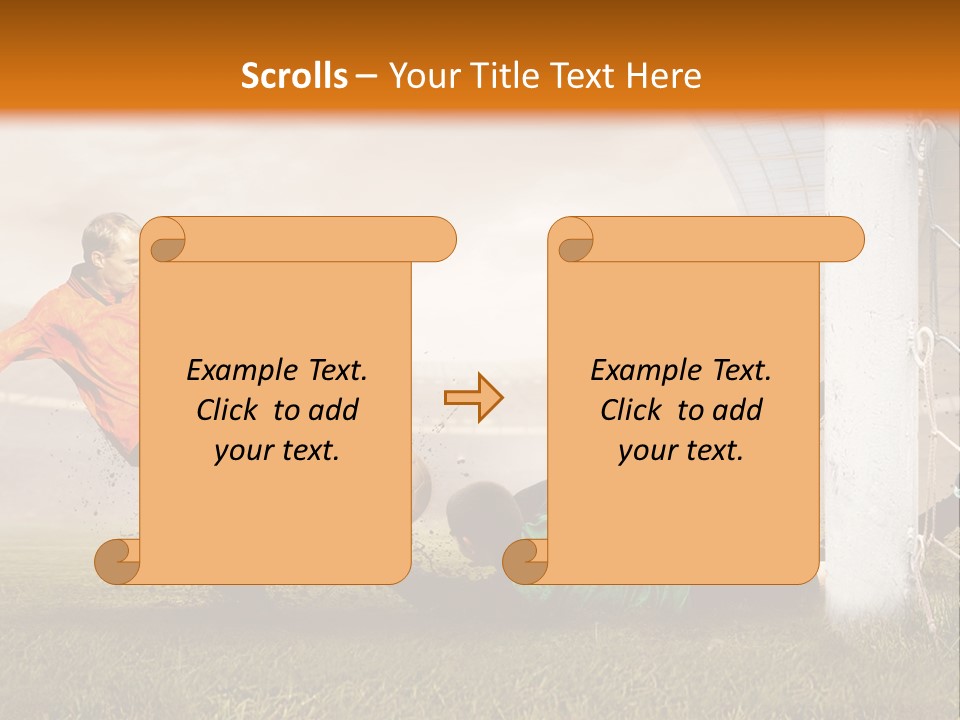 Scrolls – Your Title Text Here

Example Text. Click to add your text.

Example Text. Click to add your text.